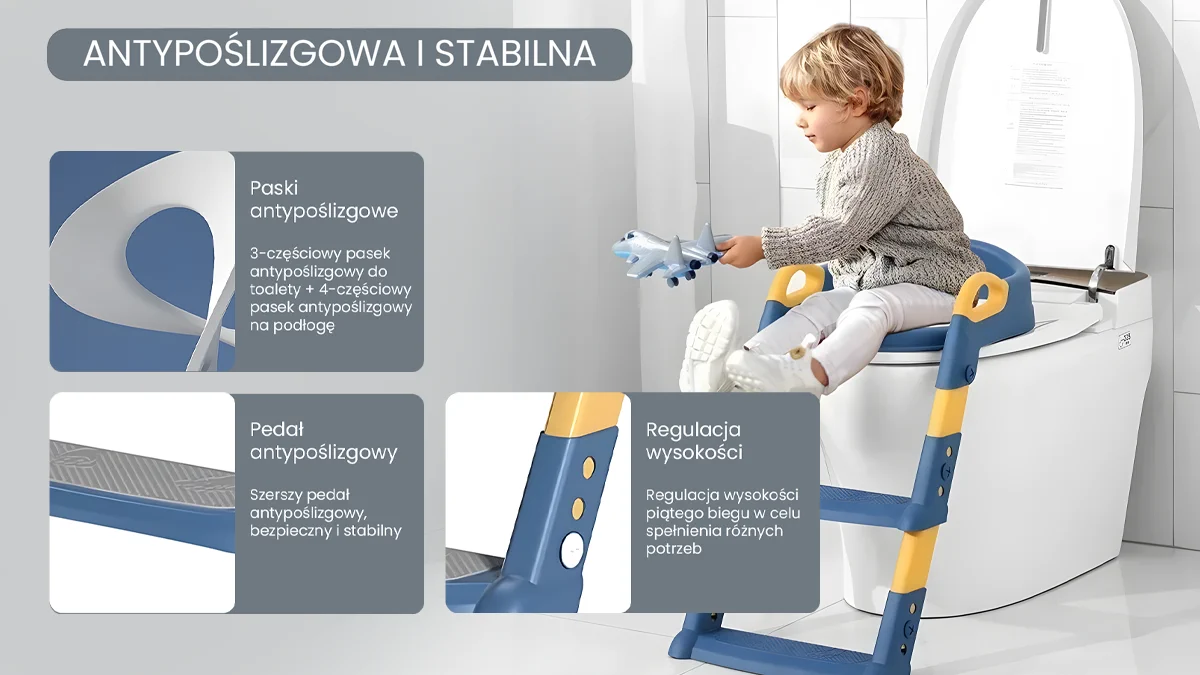 ANTYPOŚLIZGOWA I STABILNA

Paski antypoślizgowe

3-częściowy pasek antypoślizgowy do toalety + 4-częściowy pasek antypoślizgowy na podłogę

Pedał antypoślizgowy

Szerszy pedał antypoślizgowy, bezpieczny i stabilny

Regulacja wysokości

Regulacja wysokości piątego biegu w celu spełnienia różnych potrzeb